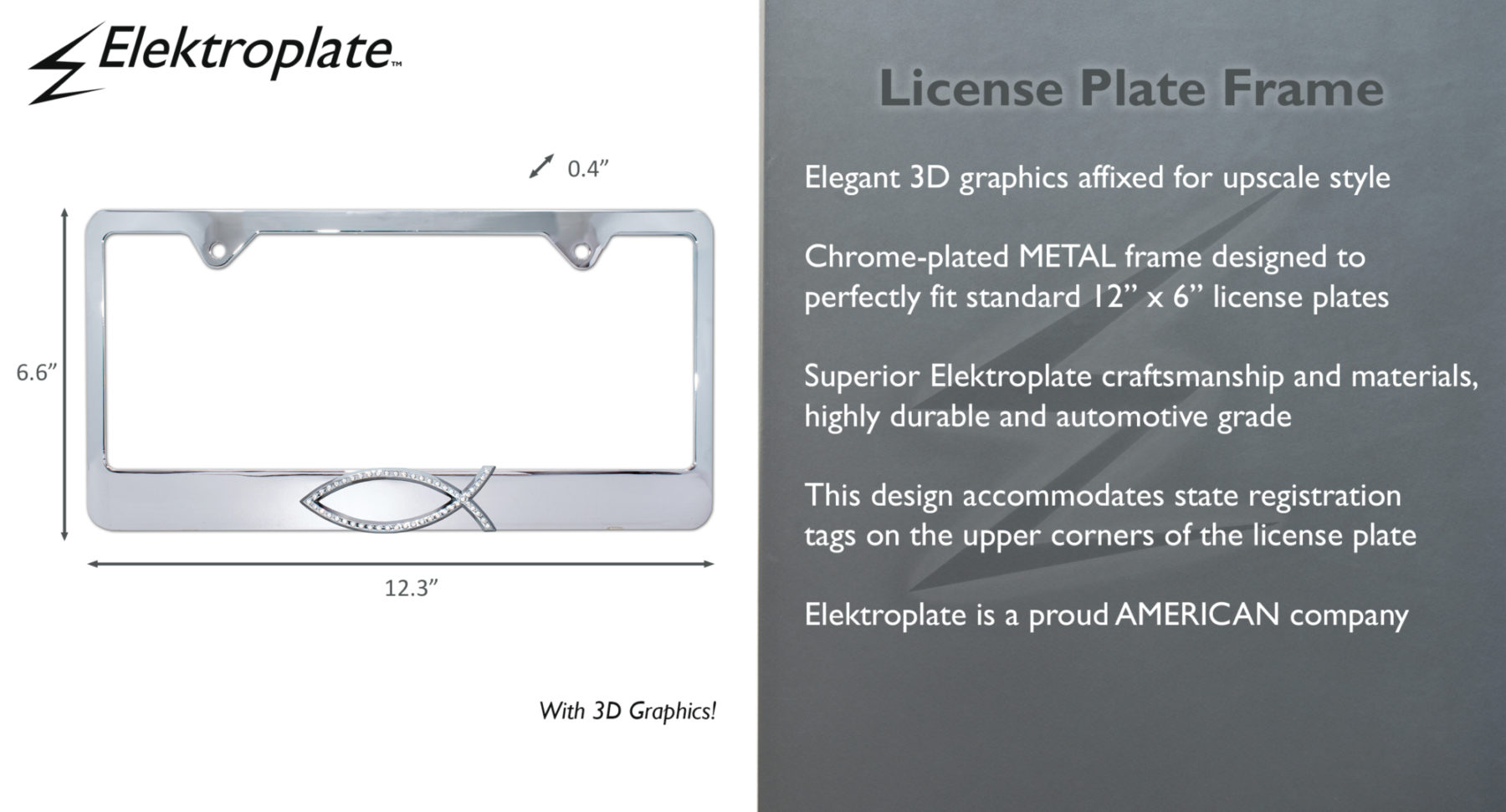 Elektroplate™

0.4”

6.6”

12.3”

With 3D Graphics!

License Plate Frame

Elegant 3D graphics affixed for upscale style

Chrome-plated METAL frame designed to perfectly fit standard 12” x 6” license plates

Superior Elektroplate craftsmanship and materials, highly durable and automotive grade

This design accommodates state registration tags on the upper corners of the license plate

Elektroplate is a proud AMERICAN company